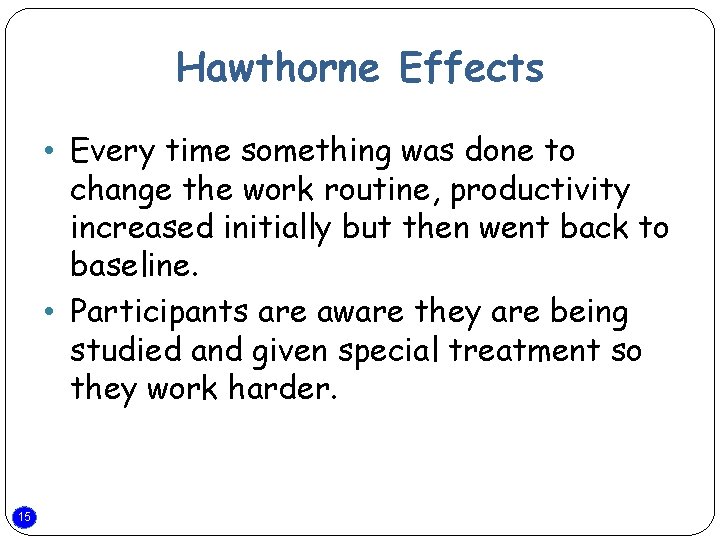 Hawthorne Effects

• Every time something was done to change the work routine, productivity increased initially but then went back to baseline.

• Participants are aware they are being studied and given special treatment so they work harder.

15